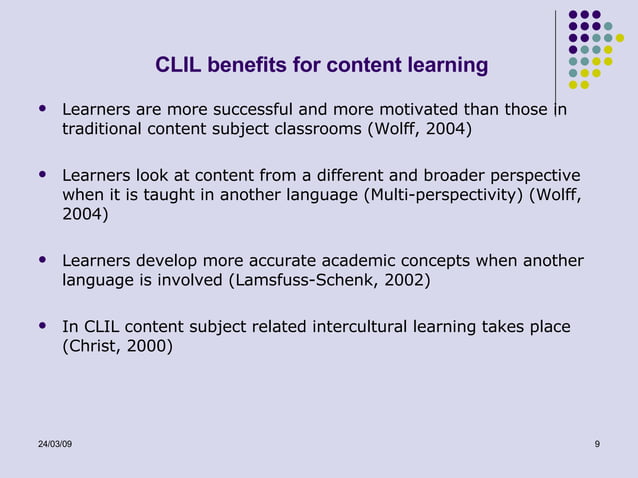 CLIL benefits for content learning

• Learners are more successful and more motivated than those in traditional content subject classrooms (Wolff, 2004)

• Learners look at content from a different and broader perspective when it is taught in another language (Multi-perspectivity) (Wolff, 2004)

• Learners develop more accurate academic concepts when another language is involved (Lamsfuss-Schenk, 2002)

• In CLIL content subject related intercultural learning takes place (Christ, 2000)

24/03/09

9